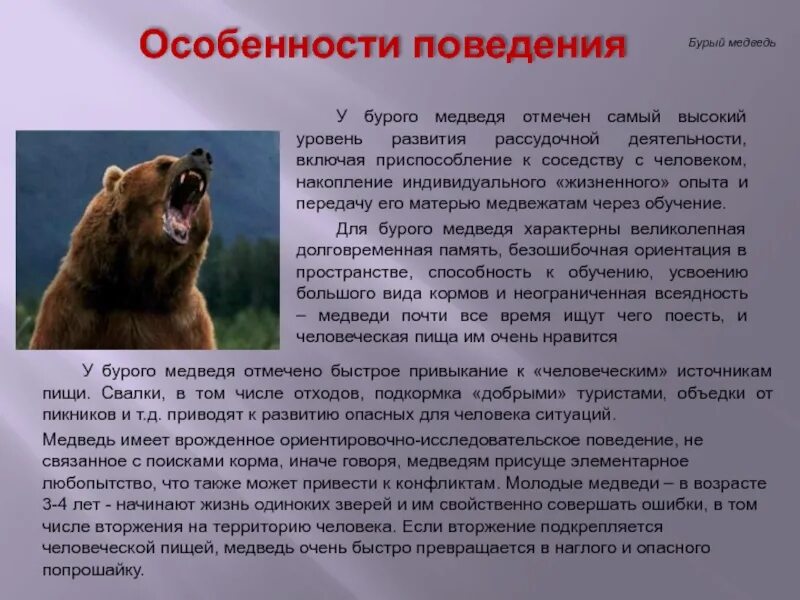 Особенности поведения

Бурый медведь

У бурого медведя отмечен самый высокий уровень развития рассудочной деятельности, включая приспособление к соседству с человеком, накопление индивидуального «жизненного» опыта и передачу его матерью медвежатам через обучение.

Для бурого медведя характерны великолепная долговременная память, безошибочная ориентация в пространстве, способность к обучению, усвоению большого вида кормов и неограниченная всеядность – медведи почти все время ищут чего поесть, и человеческая пища им очень нравится

У бурого медведя отмечено быстрое привыкание к «человеческим» источникам пищи. Свалки, в том числе отходов, подкормка «добрыми» туристами, объедки от пикников и т.д. приводят к развитию опасных для человека ситуаций.

Медведь имеет врожденное ориентировочно-исследовательское поведение, не связанное с поисками корма, иначе говоря, медведям присуще элементарное любопытство, что также может привести к конфликтам. Молодые медведи – в возрасте 3-4 лет - начинают жизнь одиноких зверей и им свойственно совершать ошибки, в том числе вторжения на территорию человека. Если вторжение подкрепляется человеческой пищей, медведь очень быстро превращается в наглого и опасного попрошайку.